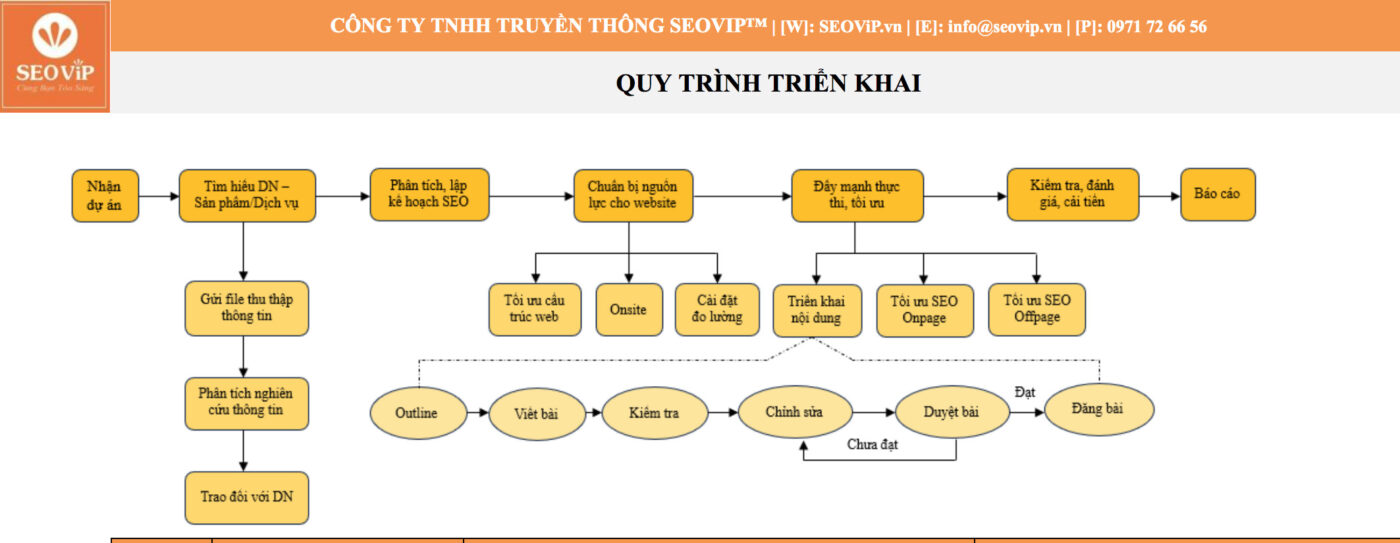 SEOViP
Cùng Bạn Tỏa Sáng

CÔNG TY TNHH TRUYỀN THÔNG SEOVIP™ | [W]: SEOViP.vn | [E]: info@seovip.vn | [P]: 0971 72 66 56

QUY TRÌNH TRIỂN KHAI

Nhận dự án

Tìm hiểu DN – Sản phẩm/Dịch vụ

Phân tích, lập kế hoạch SEO

Chuẩn bị nguồn lực cho website

Đẩy mạnh thực thi, tối ưu

Kiểm tra, đánh giá, cải tiến

Báo cáo

Gửi file thu thập thông tin

Phân tích nghiên cứu thông tin

Trao đổi với DN

Tối ưu cấu trúc web

Onsite

Cài đặt đo lường

Triển khai nội dung

Tối ưu SEO Onpage

Tối ưu SEO Offpage

Outline

Viết bài

Kiểm tra

Chỉnh sửa

Duyệt bài

Đạt

Đăng bài

Chưa đạt